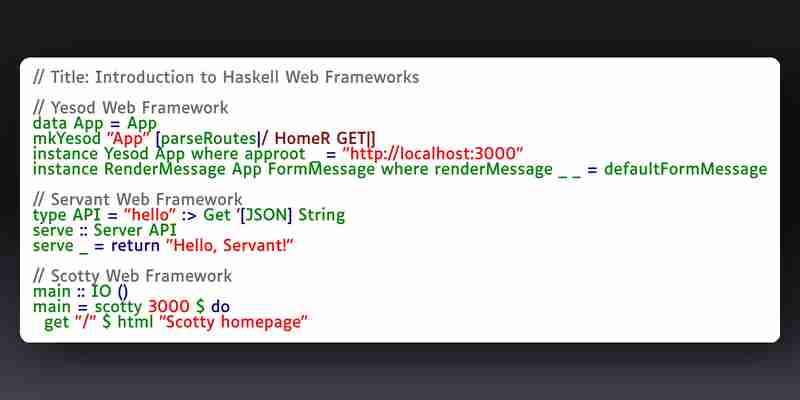 // Title: Introduction to Haskell Web Frameworks

// Yesod Web Framework
data App = App
mkYesod "App" [parseRoutes|/ HomeR GET|]
instance Yesod App where approot _ = "http://localhost:3000"
instance RenderMessage App FormMessage where renderMessage _ _ = defaultFormMessage

// Servant Web Framework
type API = "hello" :> Get '[JSON] String
serve :: Server API
serve _ = return "Hello, Servant!"

// Scotty Web Framework
main :: IO ()
main = scotty 3000 $ do
  get "/" $ html "Scotty homepage"